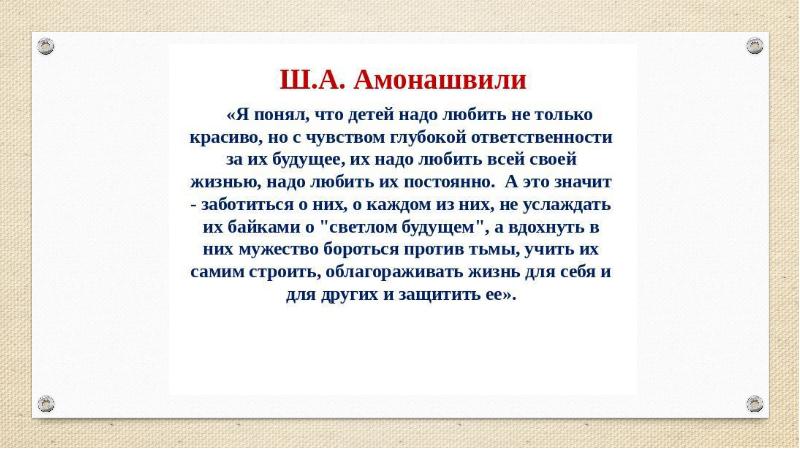 Ш.А. Амонашвили

«Я понял, что детей надо любить не только красиво, но с чувством глубокой ответственности за их будущее, их надо любить всей своей жизнью, надо любить их постоянно. А это значит - заботиться о них, о каждом из них, не услаждать их байками о "светлом будущем", а вдохнуть в них мужество бороться против тьмы, учить их самим строить, облагораживать жизнь для себя и для других и защитить ее».